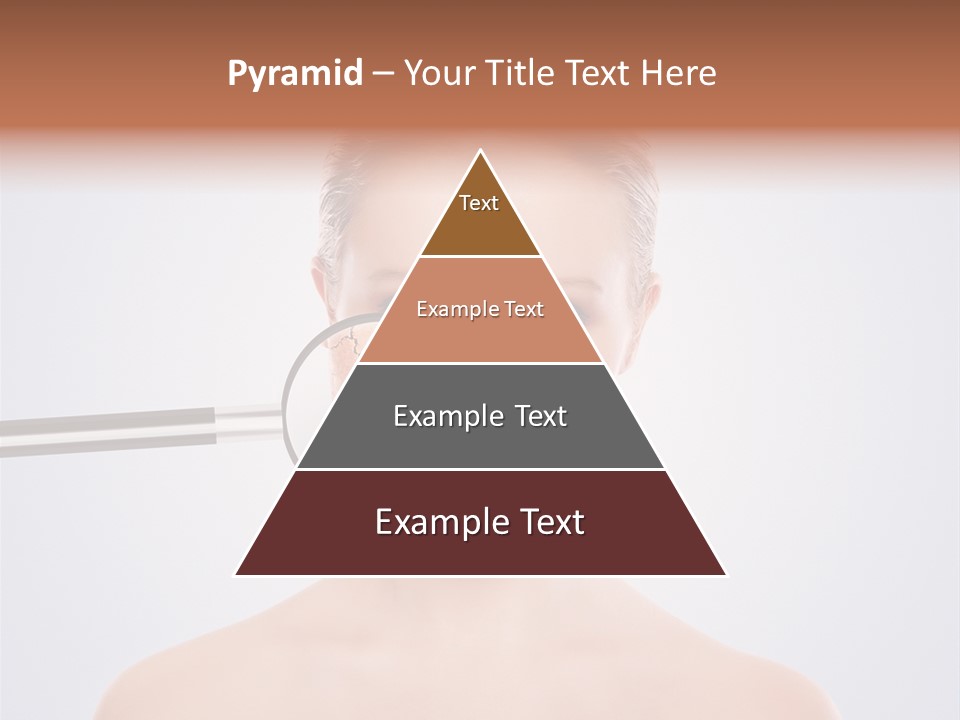 Pyramid – Your Title Text Here

Text

Example Text

Example Text

Example Text